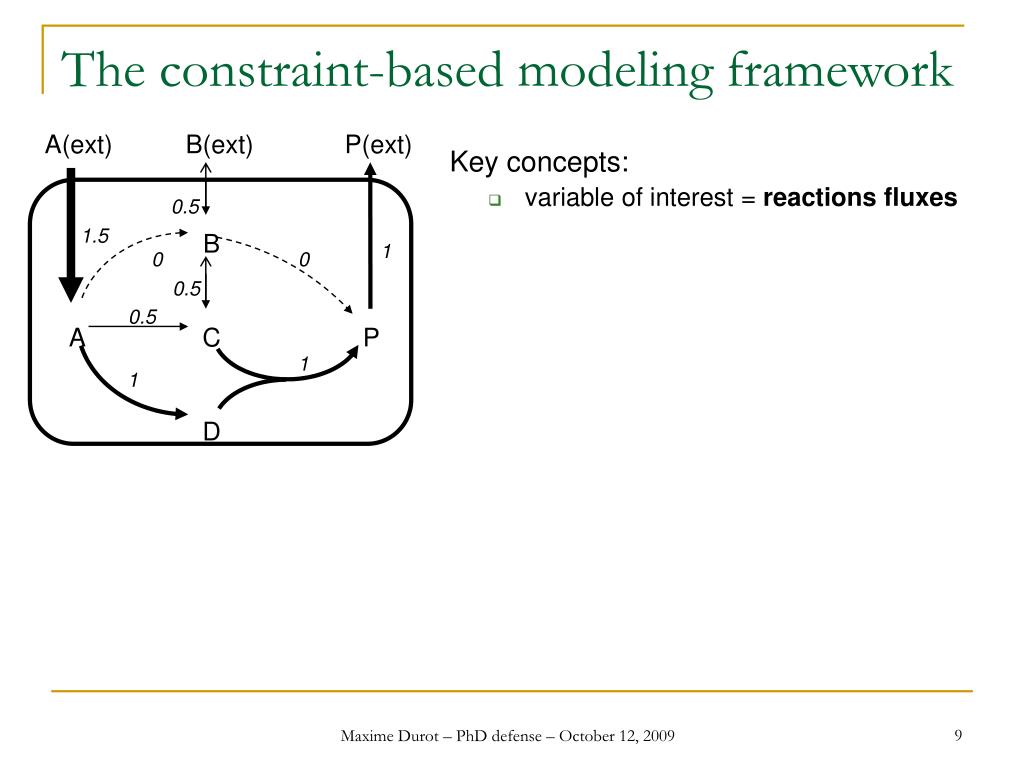 The constraint-based modeling framework

A(ext) B(ext) P(ext)

0.5
1.5
B
0
0
1
0.5
0.5
A
C
P
1
1
D

Key concepts:

variable of interest = **reactions fluxes**

Maxime Durot – PhD defense – October 12, 2009

9